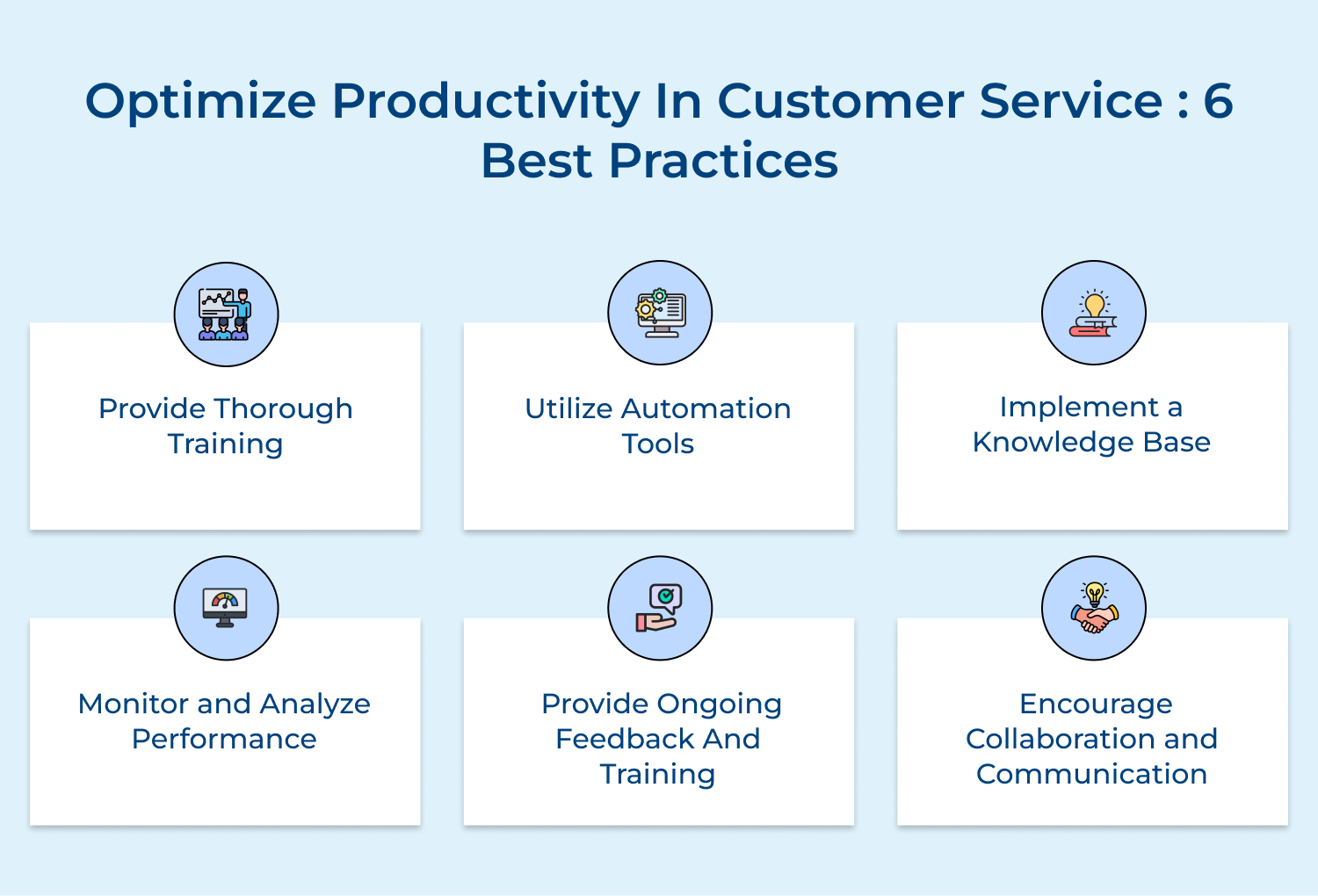 Optimize Productivity In Customer Service : 6 Best Practices

Provide Thorough Training

Utilize Automation Tools

Implement a Knowledge Base

Monitor and Analyze Performance

Provide Ongoing Feedback And Training

Encourage Collaboration and Communication